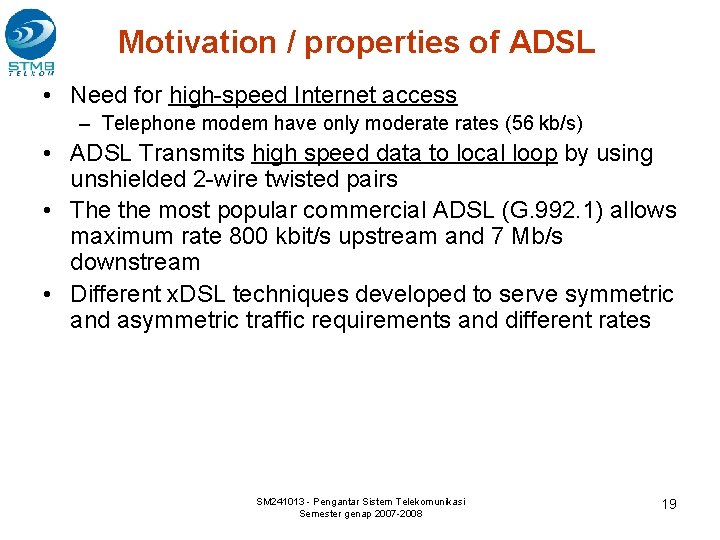 STMB
TELKOM

Motivation / properties of ADSL

• Need for high-speed Internet access
– Telephone modem have only moderate rates (56 kb/s)
• ADSL Transmits high speed data to local loop by using unshielded 2-wire twisted pairs
• The the most popular commercial ADSL (G.992.1) allows maximum rate 800 kbit/s upstream and 7 Mb/s downstream
• Different xDSL techniques developed to serve symmetric and asymmetric traffic requirements and different rates

SM241013 - Pengantar Sistem Telekomunikasi
Semester genap 2007-2008

19